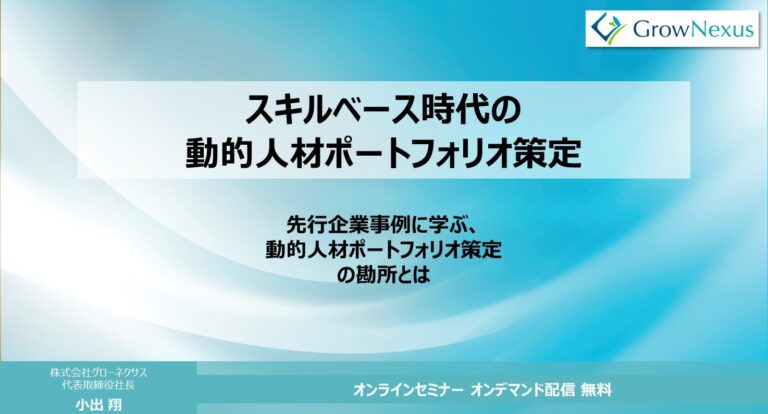 GrowNexus

スキルベース時代の
動的人材ポートフォリオ策定

先行企業事例に学ぶ、
動的人材ポートフォリオ策定
の勘所とは

株式会社グローネクサス
代表取締役社長
小出 翔

オンラインセミナー オンデマンド配信 無料